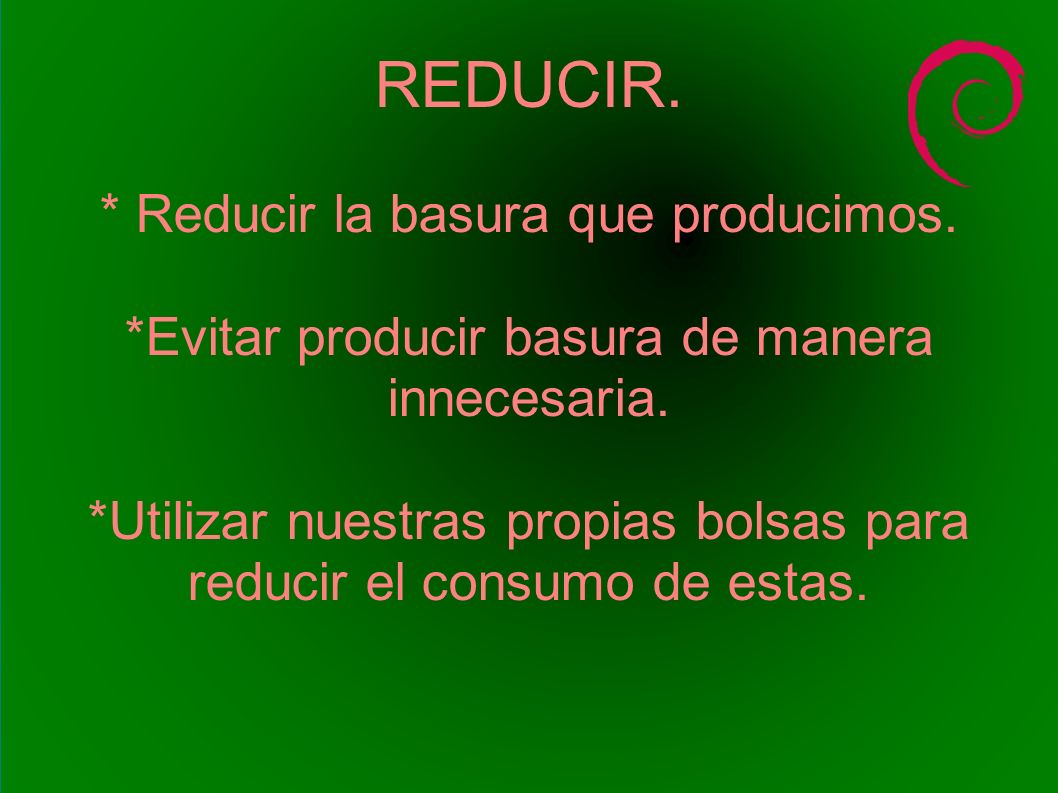 REDUCIR.

* Reducir la basura que producimos.

*Evitar producir basura de manera innecesaria.

*Utilizar nuestras propias bolsas para reducir el consumo de estas.